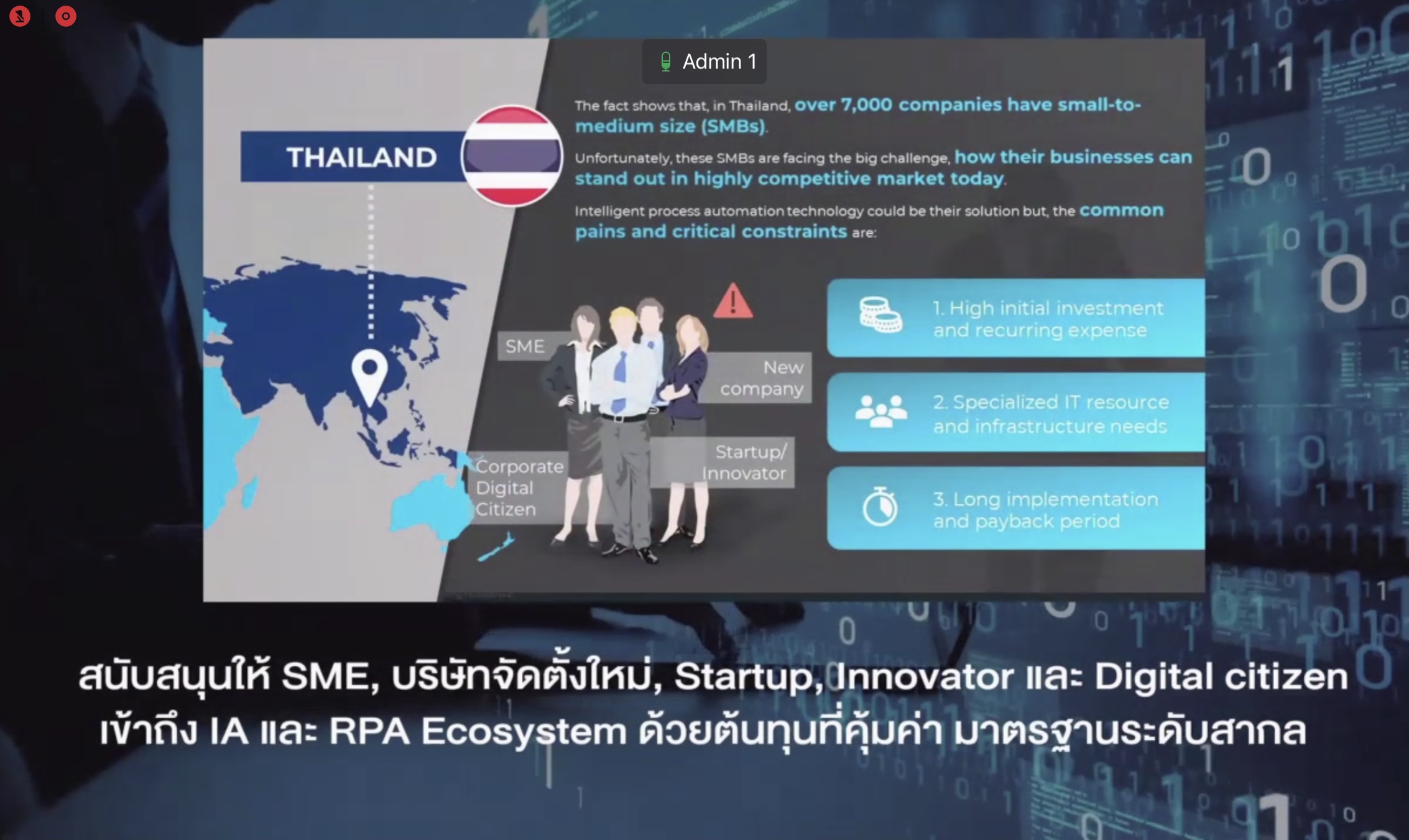 Admin 1

THAILAND

The fact shows that, in Thailand, over 7,000 companies have small-to-medium size (SMBs).

Unfortunately, these SMBs are facing the big challenge, how their businesses can stand out in highly competitive market today.

Intelligent process automation technology could be their solution but, the common pains and critical constraints are:

SME

New company

Startup/ Innovator

Corporate Digital Citizen

1. High initial investment and recurring expense

2. Specialized IT resource and infrastructure needs

3. Long implementation and payback period

สนับสนุนให้ SME, บริษัทจัดตั้งใหม่, Startup, Innovator และ Digital citizen เข้าถึง IA และ RPA Ecosystem ด้วยต้นทุนที่คุ้มค่า มาตรฐานระดับสากล